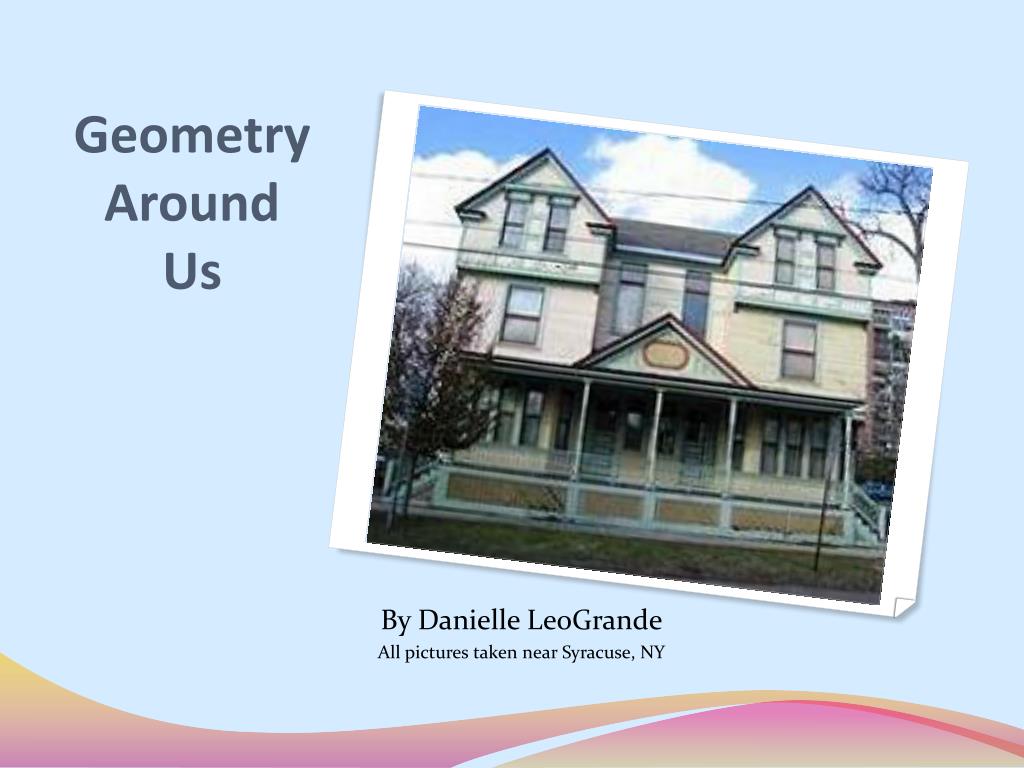 Geometry Around Us

By Danielle LeoGrande
All pictures taken near Syracuse, NY